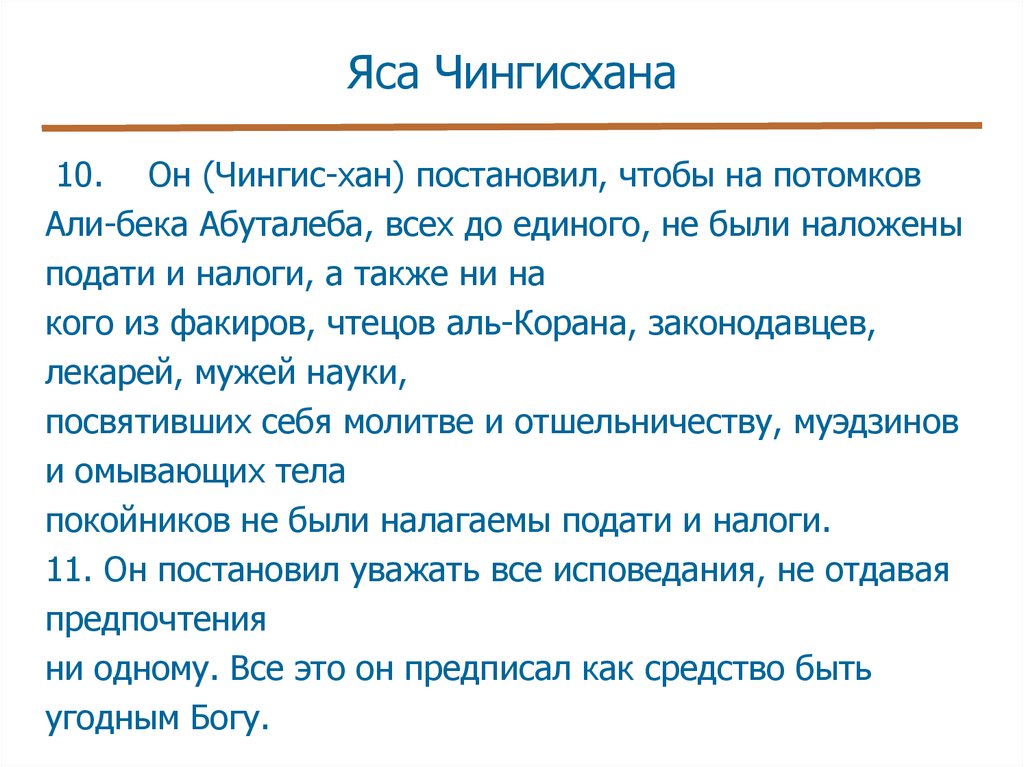 Яса Чингисхана

10. Он (Чингис-хан) постановил, чтобы на потомков Али-бека Абуталеба, всех до единого, не были наложены подати и налоги, а также ни на кого из факиров, чтецов аль-Корана, законодавцев, лекарей, мужей науки, посвятивших себя молитве и отшельничеству, муэдзинов и омывающих тела покойников не были налагаемы подати и налоги.
11. Он постановил уважать все исповедания, не отдавая предпочтения ни одному. Все это он предписал как средство быть угодным Богу.